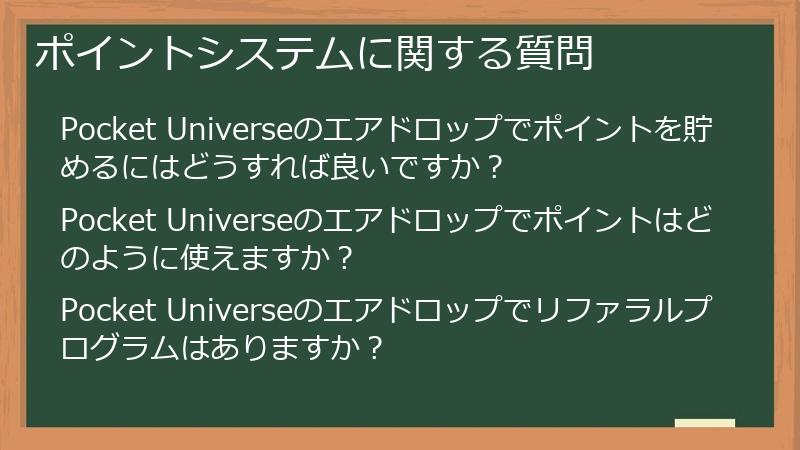 ポイントシステムに関する質問

Pocket Universeのエアドロップでポイントを貯めるにはどうすれば良いですか？

Pocket Universeのエアドロップでポイントはどのように使えますか？

Pocket Universeのエアドロップでリファラルプログラムはありますか？